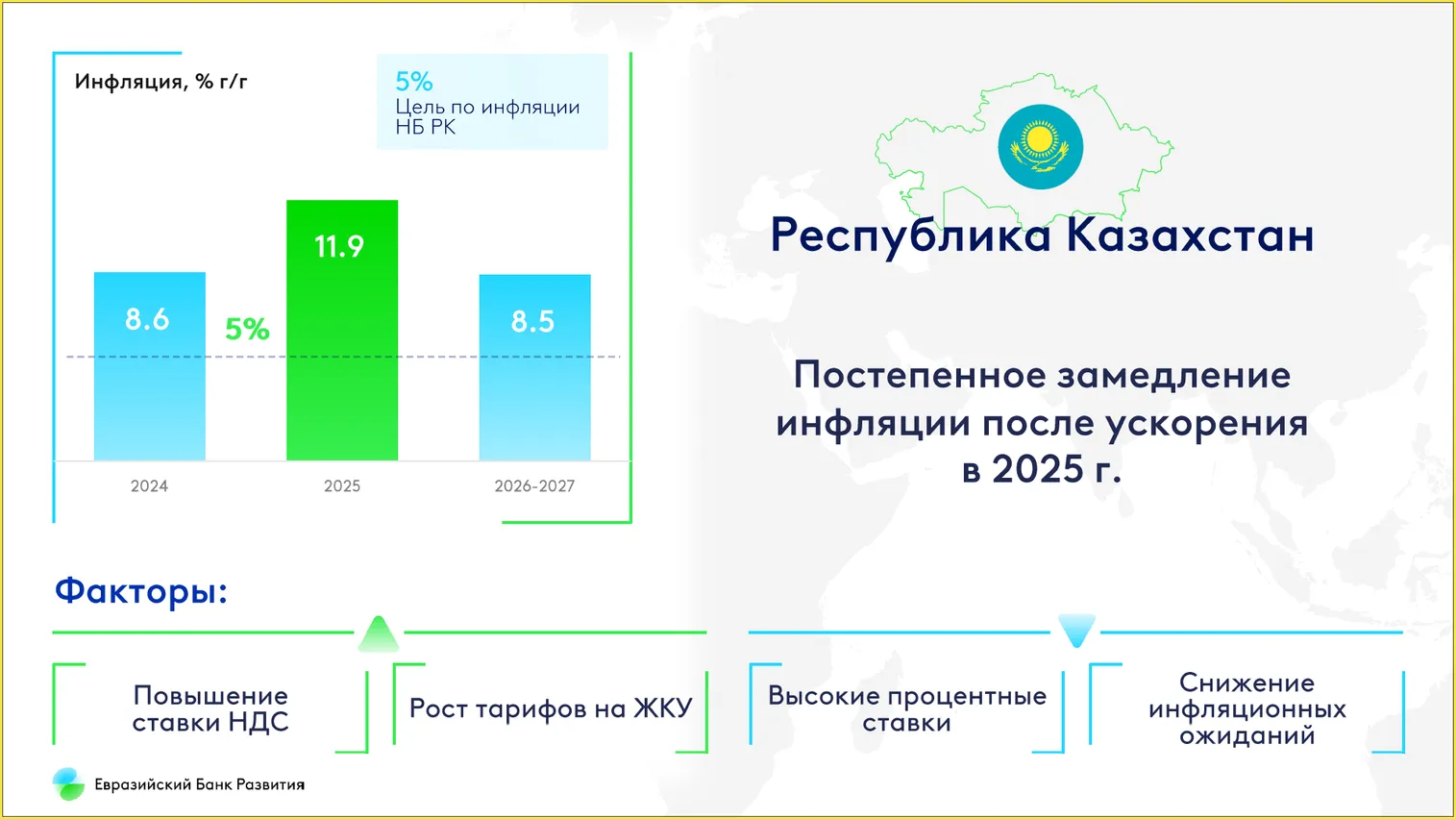 Инфляция, % г/г

5%
Цель по инфляции НБ РК

8.6
5%
11.9
8.5

2024
2025
2026-2027

Республика Казахстан

Постепенное замедление инфляции после ускорения в 2025 г.

Факторы:

Повышение ставки НДС

Рост тарифов на ЖКУ

Высокие процентные ставки

Снижение инфляционных ожиданий

Евразийский Банк Развития